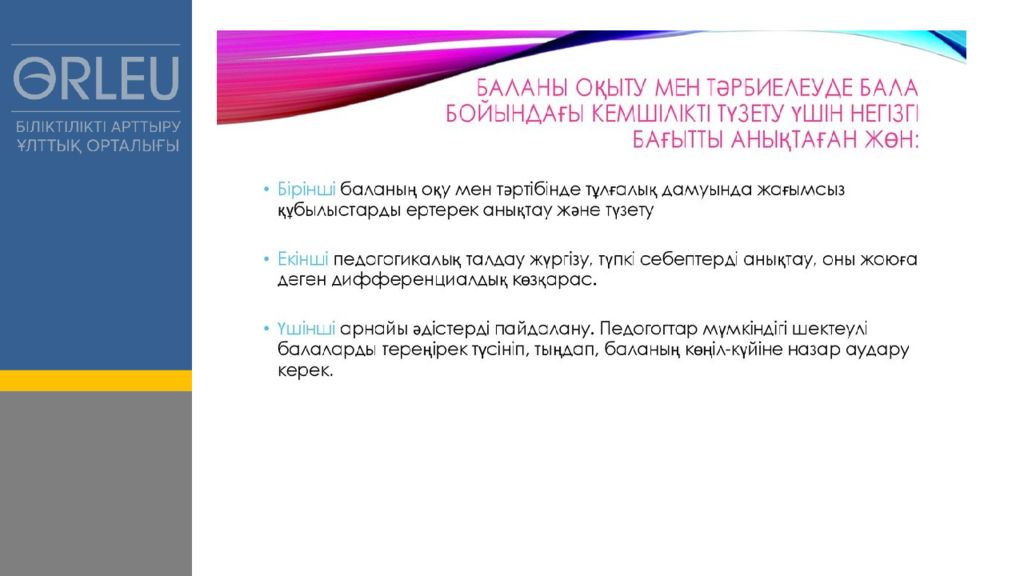 ӨRLEU
БІЛІКТІЛІКТІ АРТТЫРУ ҰЛТТЫҚ ОРТАЛЫҒЫ

БАЛАНЫ ОҚЫТУ МЕН ТӘРБИЕЛЕУДЕ БАЛА БОЙЫНДАҒЫ КЕМШІЛІКТІ ТҮЗЕТУ ҮШІН НЕГІЗГІ БАҒЫТТЫ АНЫҚТАҒАН ЖӨН:

• Бірінші баланың оқу мен тәртібінде тұлғалық дамуында жағымсыз құбылыстарды ертерек анықтау және түзету

• Екінші педогогикалық талдау жүргізу, түпкі себептерді анықтау, оны жоюға деген дифференциалдық көзқарас.

• Үшінші арнайы әдістерді пайдалану. Педогогтар мүмкіндігі шектеулі балаларды тереңірек түсініп, тыңдап, баланың көңіл-күйіне назар аудару керек.